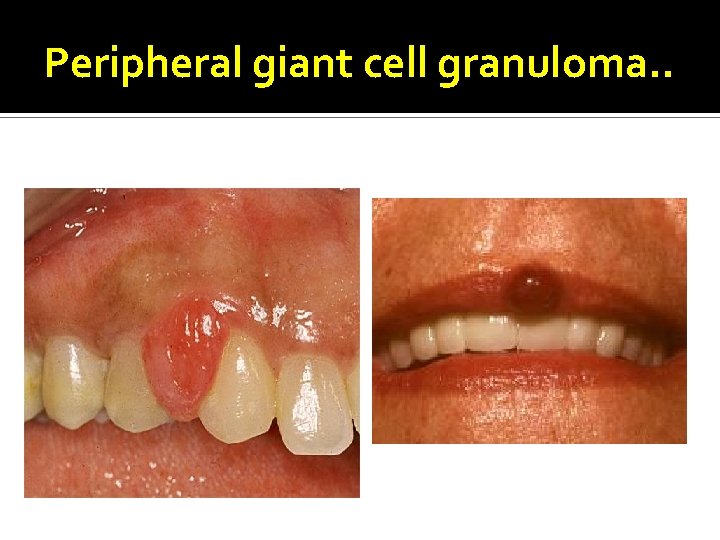 Peripheral giant cell granuloma..